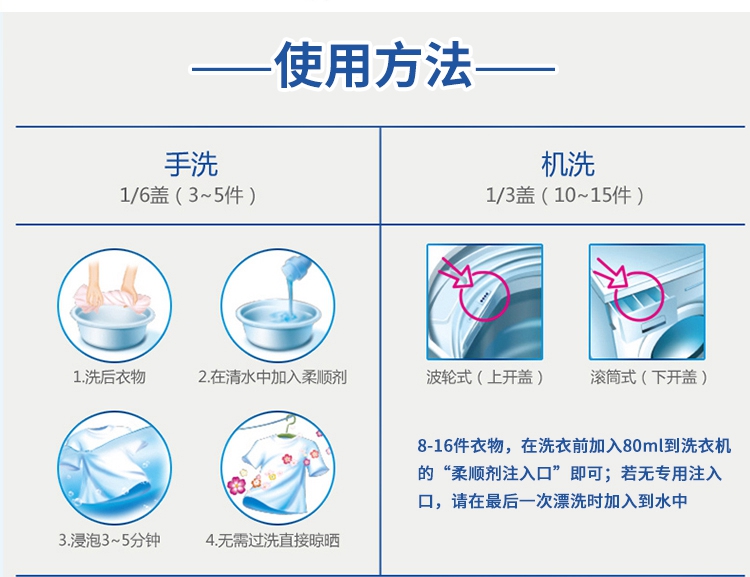 ——使用方法——

手洗
1/6盖（3~5件）

1.洗后衣物

2.在清水中加入柔顺剂

3.浸泡3~5分钟

4.无需过洗直接晾晒

机洗
1/3盖（10~15件）

波轮式（上开盖）

滚筒式（下开盖）

8-16件衣物，在洗衣前加入80ml到洗衣机的“柔顺剂注入口”即可；若无专用注入口，请在最后一次漂洗时加入到水中